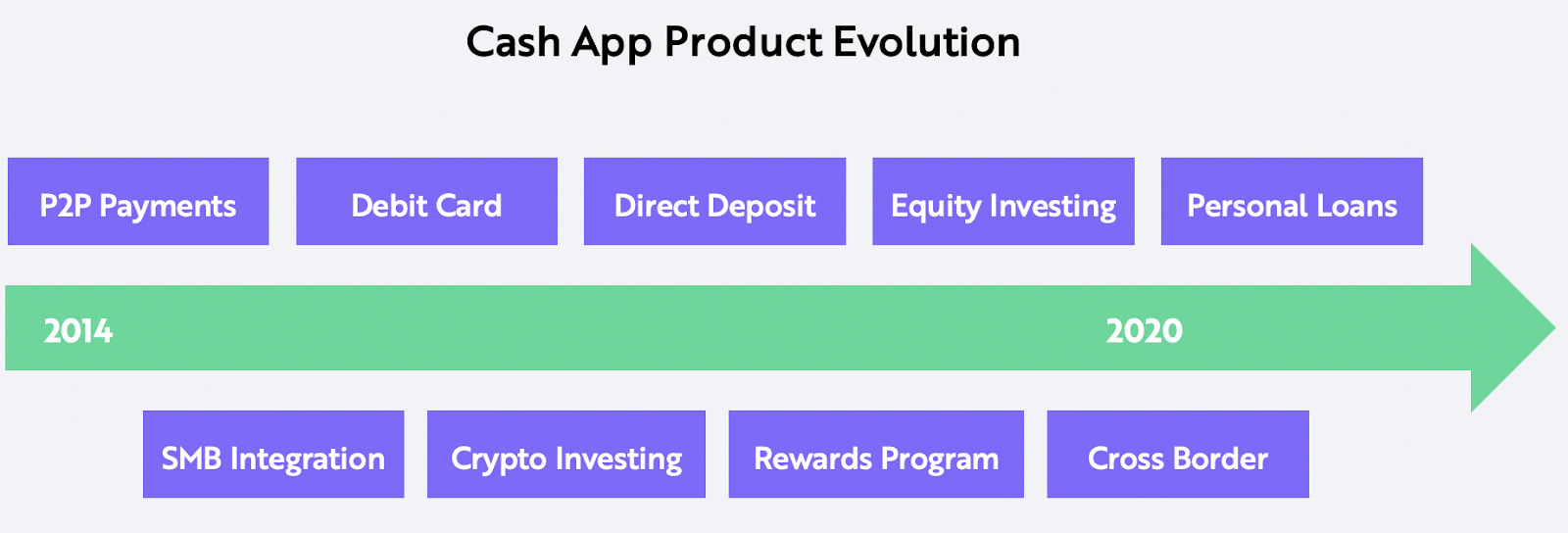 Cash App Product Evolution

P2P Payments

Debit Card

Direct Deposit

Equity Investing

Personal Loans

2014

2020

SMB Integration

Crypto Investing

Rewards Program

Cross Border